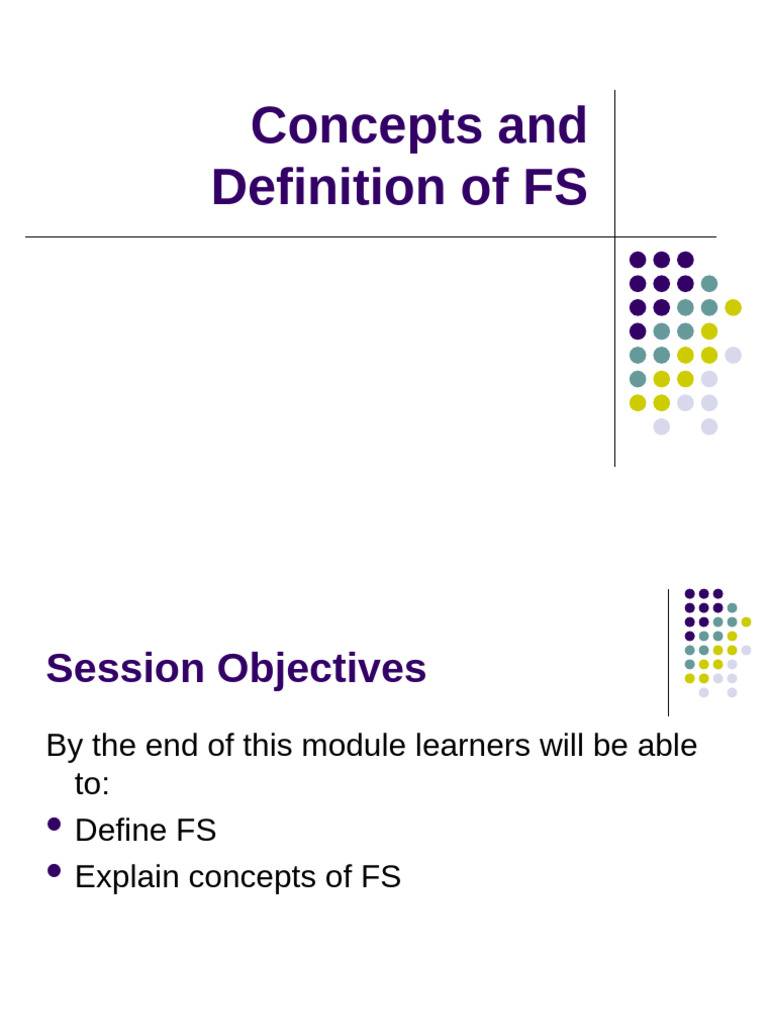 Concepts and Definition of FS

Session Objectives

By the end of this module learners will be able to:

- Define FS
- Explain concepts of FS